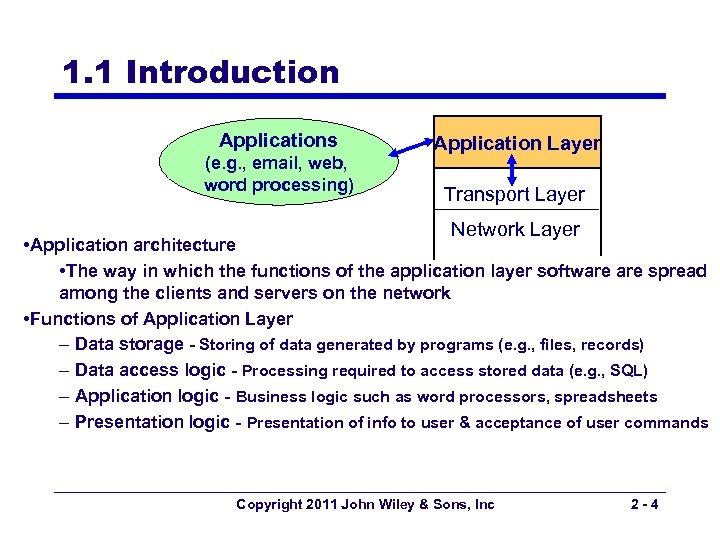 1.1 Introduction

Applications (e.g., email, web, word processing)

Application Layer

Transport Layer

Network Layer

•Application architecture

•The way in which the functions of the application layer software are spread among the clients and servers on the network

•Functions of Application Layer

– Data storage - Storing of data generated by programs (e.g., files, records)

– Data access logic - Processing required to access stored data (e.g., SQL)

– Application logic - Business logic such as word processors, spreadsheets

– Presentation logic - Presentation of info to user & acceptance of user commands

Copyright 2011 John Wiley & Sons, Inc

2 - 4